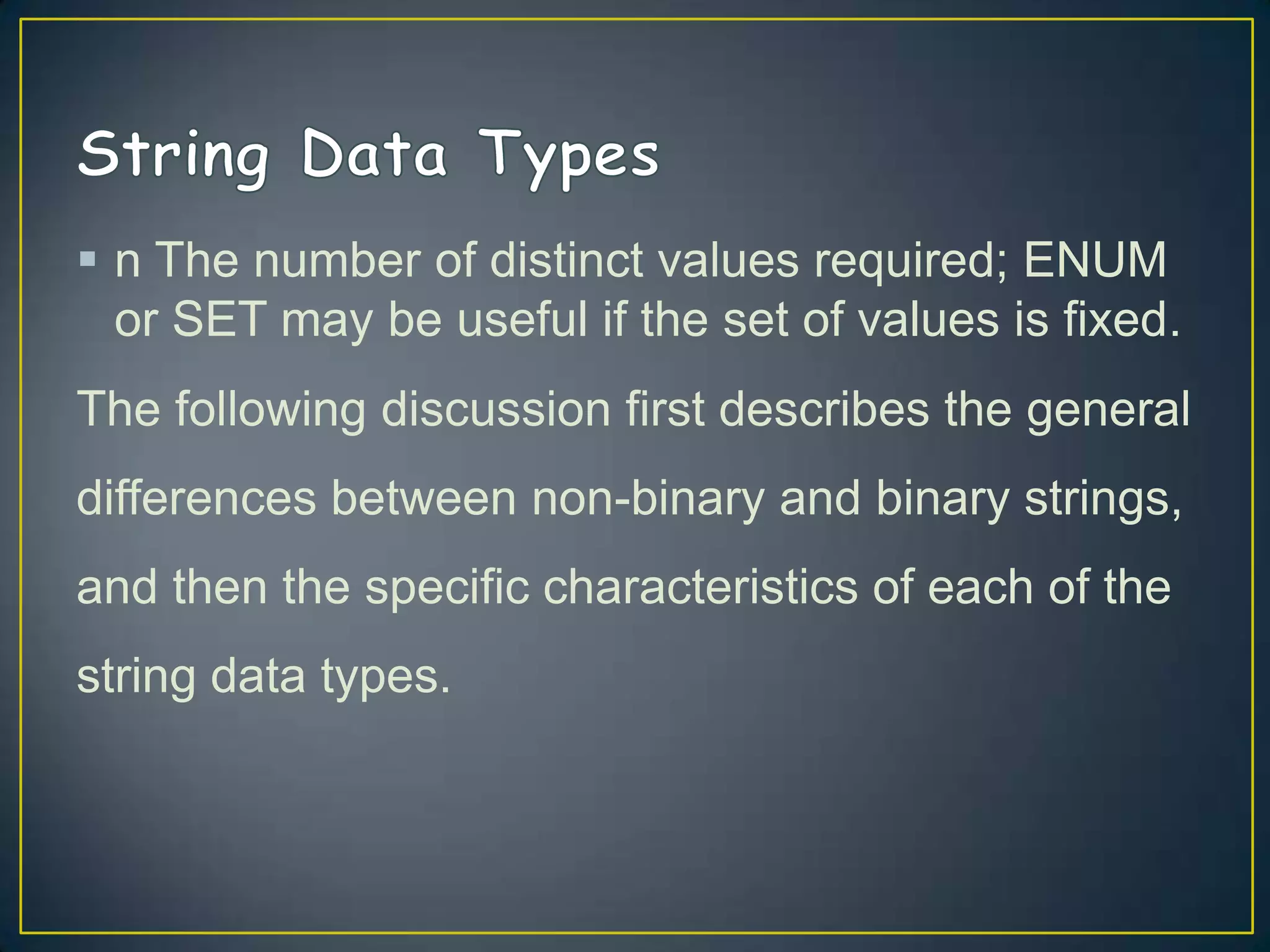 String Data Types

▪ n The number of distinct values required; ENUM or SET may be useful if the set of values is fixed.

The following discussion first describes the general differences between non-binary and binary strings, and then the specific characteristics of each of the string data types.